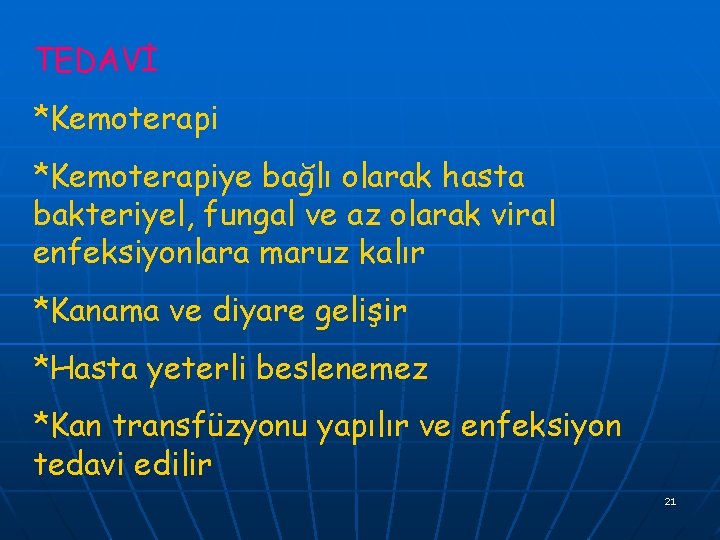 TEDAVİ

*Kemoterapi

*Kemoterapiye bağlı olarak hasta bakteriyel, fungal ve az olarak viral enfeksiyonlara maruz kalır

*Kanama ve diyare gelişir

*Hasta yeterli beslenemez

*Kan transfüzyonu yapılır ve enfeksiyon tedavi edilir

21